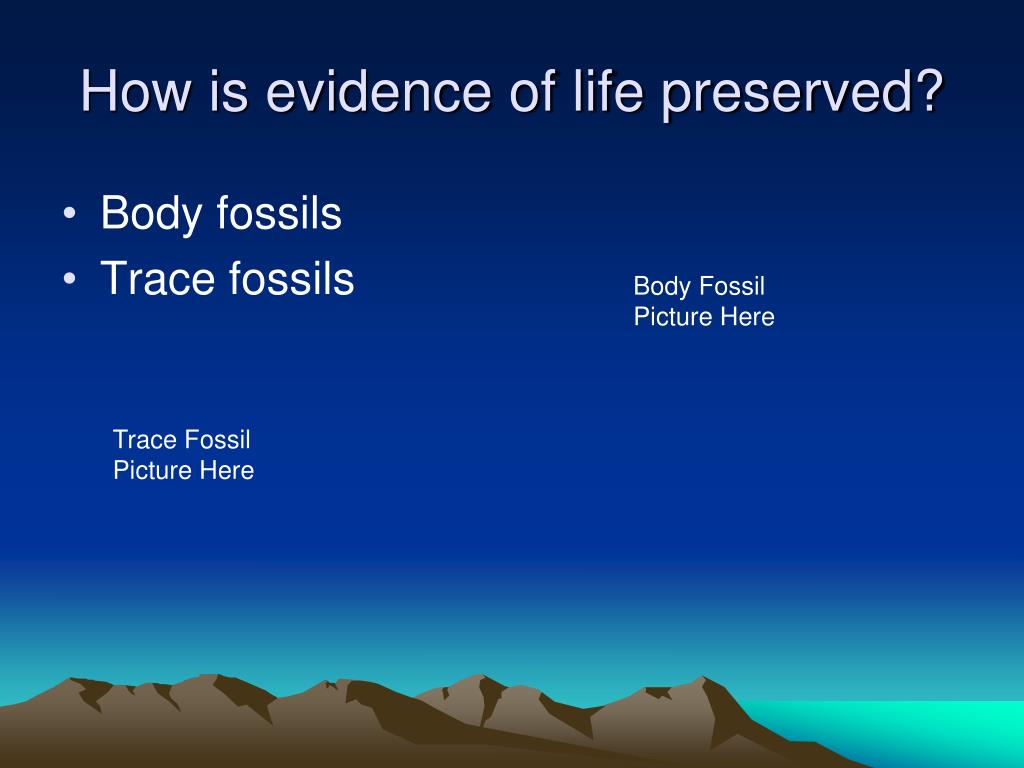 How is evidence of life preserved?

• Body fossils
• Trace fossils

Body Fossil
Picture Here

Trace Fossil
Picture Here